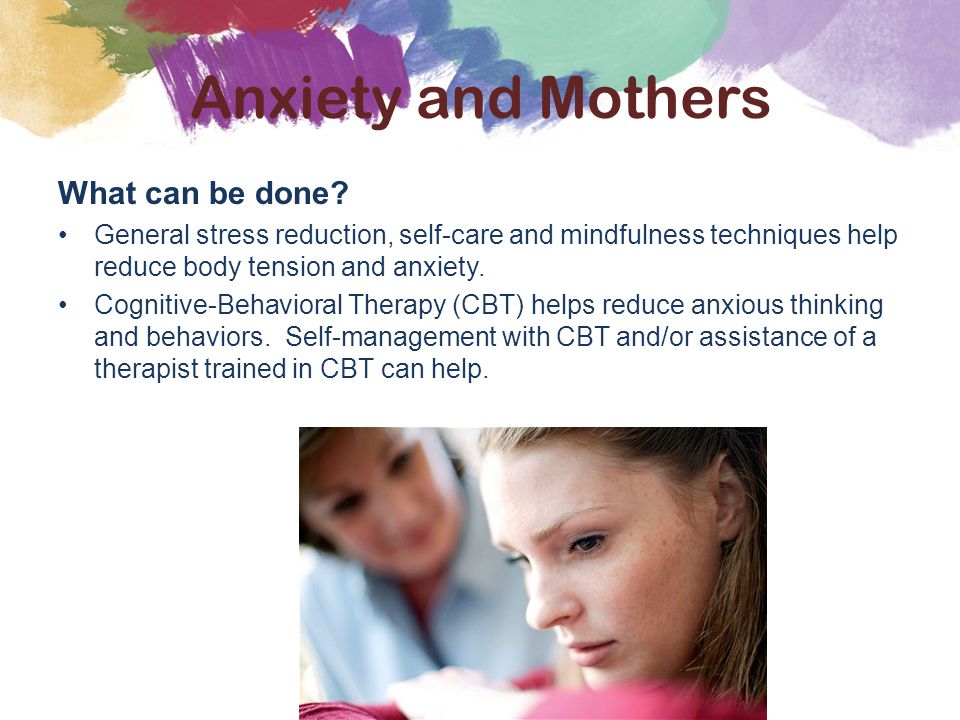 Anxiety and Mothers

What can be done?

• General stress reduction, self-care and mindfulness techniques help reduce body tension and anxiety.
• Cognitive-Behavioral Therapy (CBT) helps reduce anxious thinking and behaviors. Self-management with CBT and/or assistance of a therapist trained in CBT can help.